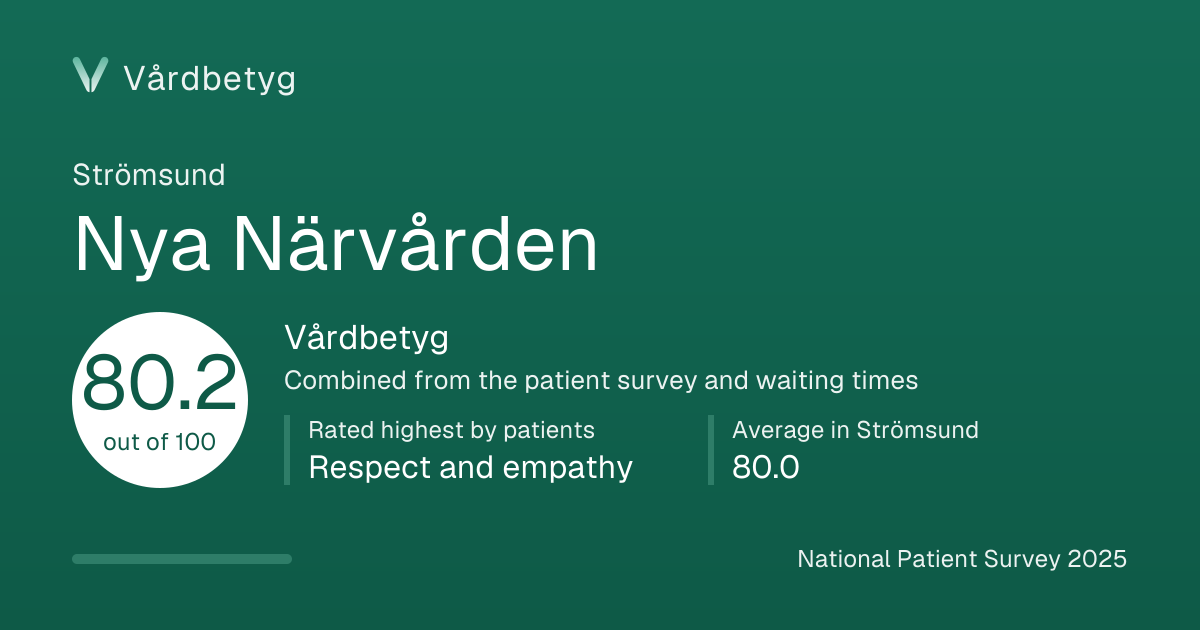 Vårdbetyg

Strömsund

Nya Närvården

80.2
out of 100

Vårdbetyg

Combined from the patient survey and waiting times

Rated highest by patients
Respect and empathy

Average in Strömsund
80.0

National Patient Survey 2025